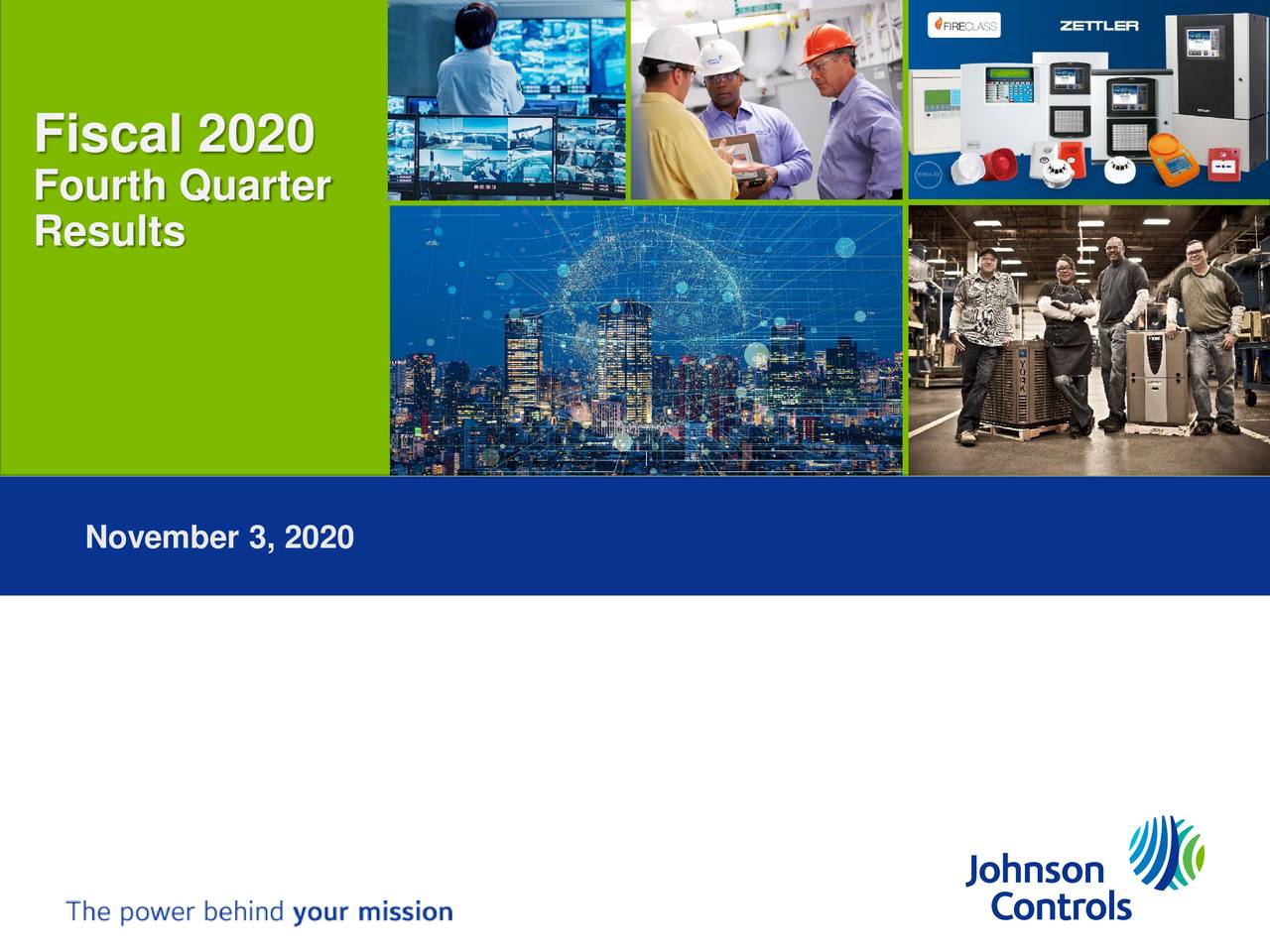 Fiscal 2020
Fourth Quarter
Results

FIRECLASS

ZETTLER

YORK

November 3, 2020

The power behind your mission

Johnson Controls